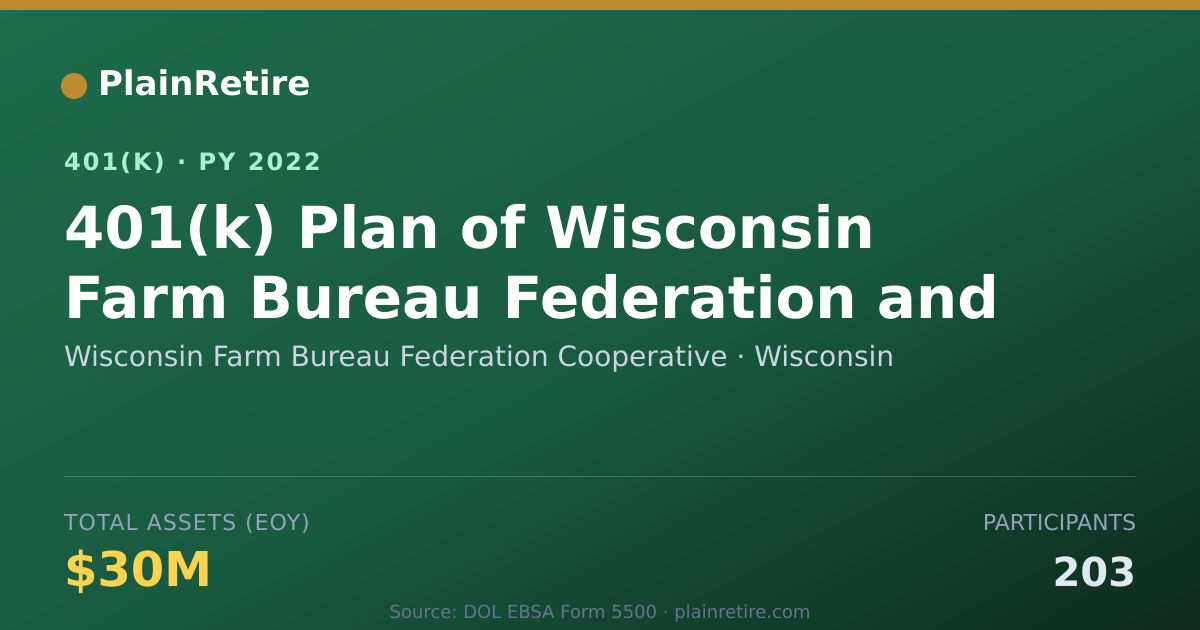 PlainRetire

401(K) · PY 2022

401(k) Plan of Wisconsin Farm Bureau Federation and

Wisconsin Farm Bureau Federation Cooperative · Wisconsin

TOTAL ASSETS (EOY)

$30M

PARTICIPANTS

203

Source: DOL EBSA Form 5500 · plainretire.com